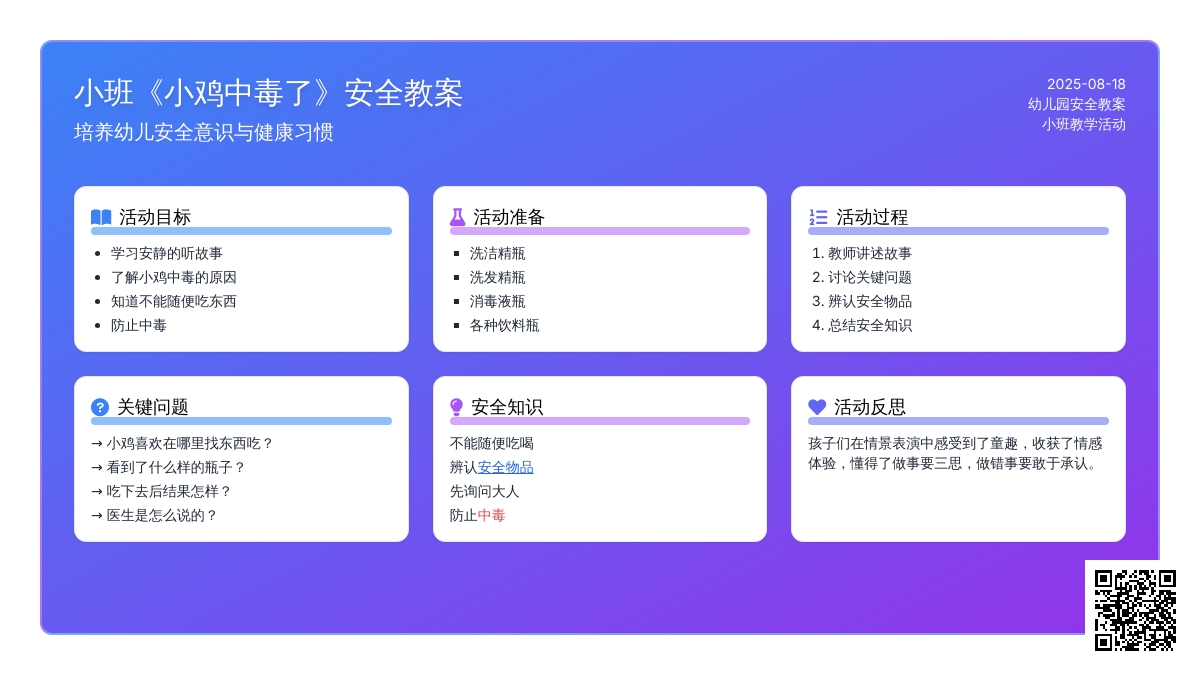 小班《小鸡中毒了》安全教案

培养幼儿安全意识与健康习惯

2025-08-18
幼儿园安全教案
小班教学活动

活动目标

- 学习安静的听故事
- 了解小鸡中毒的原因
- 知道不能随便吃东西
- 防止中毒

活动准备

- 洗洁精瓶
- 洗发精瓶
- 消毒液瓶
- 各种饮料瓶

活动过程

1. 教师讲述故事
2. 讨论关键问题
3. 辨认安全物品
4. 总结安全知识

关键问题

→ 小鸡喜欢在哪里找东西吃？
→ 看到了什么样的瓶子？
→ 吃下去后结果怎样？
→ 医生是怎么说的？

安全知识

不能随便吃喝
辨认安全物品
先询问大人
防止中毒

活动反思

孩子们在情景表演中感受到了童趣，收获了情感体验，懂得了做事要三思，做错事要敢于承认。